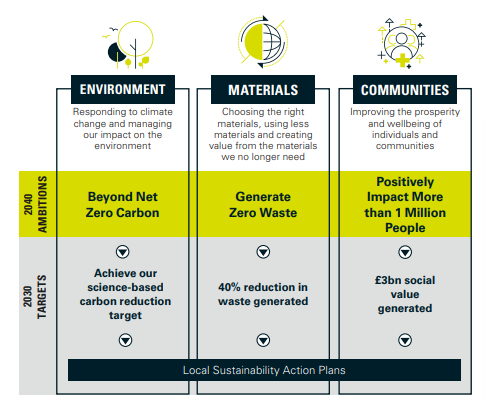 ENVIRONMENT

Responding to climate change and managing our impact on the environment

MATERIALS

Choosing the right materials, using less materials and creating value from the materials we no longer need

COMMUNITIES

Improving the prosperity and wellbeing of individuals and communities

2040 AMBITIONS

Beyond Net Zero Carbon

Generate Zero Waste

Positively Impact More than 1 Million People

2030 TARGETS

Achieve our science-based carbon reduction target

40% reduction in waste generated

£3bn social value generated

Local Sustainability Action Plans